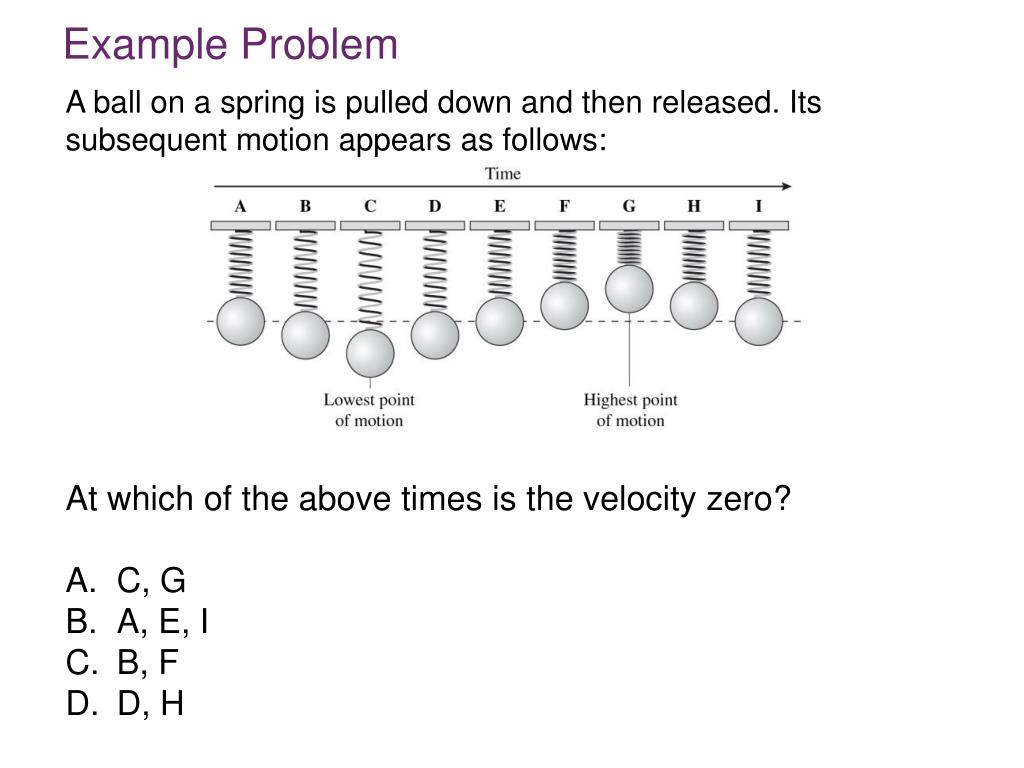 Example Problem

A ball on a spring is pulled down and then released. Its subsequent motion appears as follows:

Time

A B C D E F G H I

Lowest point of motion

Highest point of motion

At which of the above times is the velocity zero?

A. C, G
B. A, E, I
C. B, F
D. D, H